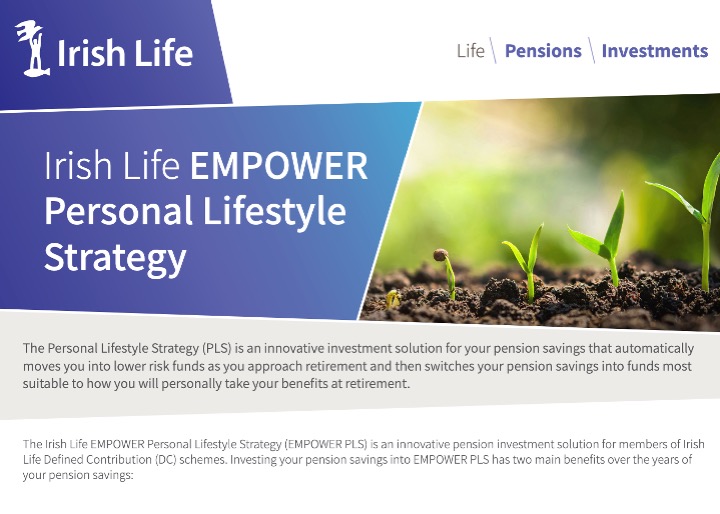 Irish Life

Life \ Pensions \ Investments

Irish Life EMPOWER Personal Lifestyle Strategy

The Personal Lifestyle Strategy (PLS) is an innovative investment solution for your pension savings that automatically moves you into lower risk funds as you approach retirement and then switches your pension savings into funds most suitable to how you will personally take your benefits at retirement.

The Irish Life EMPOWER Personal Lifestyle Strategy (EMPOWER PLS) is an innovative pension investment solution for members of Irish Life Defined Contribution (DC) schemes. Investing your pension savings into EMPOWER PLS has two main benefits over the years of your pension savings: